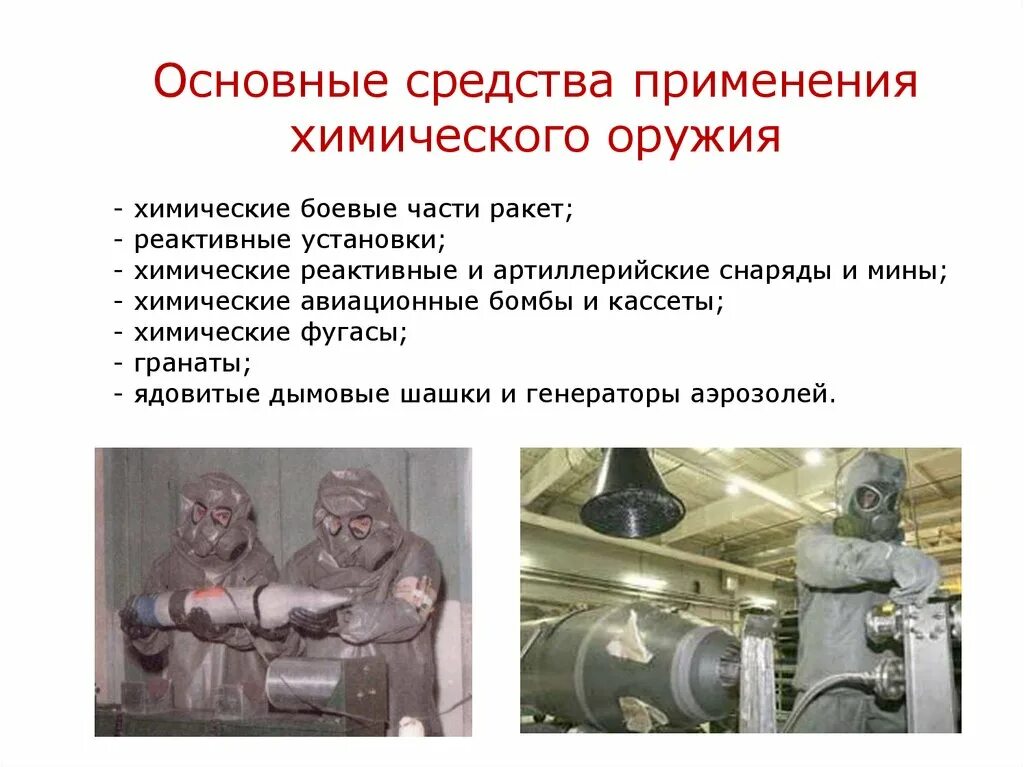 Основные средства применения химического оружия

- химические боевые части ракет;
- реактивные установки;
- химические реактивные и артиллерийские снаряды и мины;
- химические авиационные бомбы и кассеты;
- химические фугасы;
- гранаты;
- ядовитые дымовые шашки и генераторы аэрозолей.